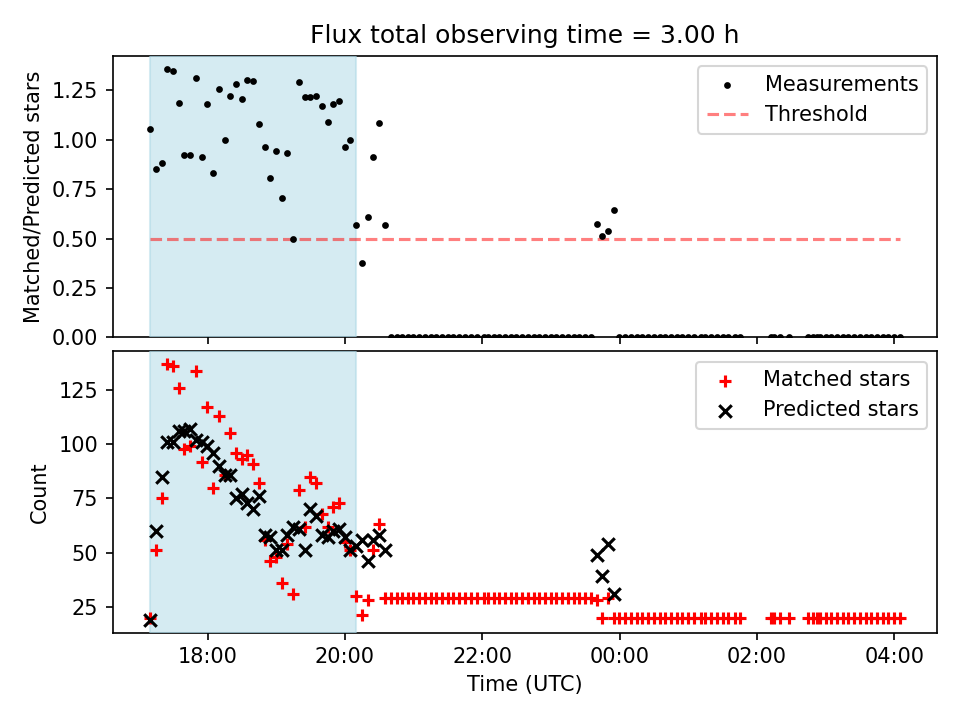 Flux total observing time = 3.00 h

Matched/Predicted stars

1.25
1.00
0.75
0.50
0.25
0.00

Measurements
Threshold

Count

125
100
75
50
25

Matched stars
Predicted stars

18:00
20:00
22:00
00:00
02:00
04:00

Time (UTC)